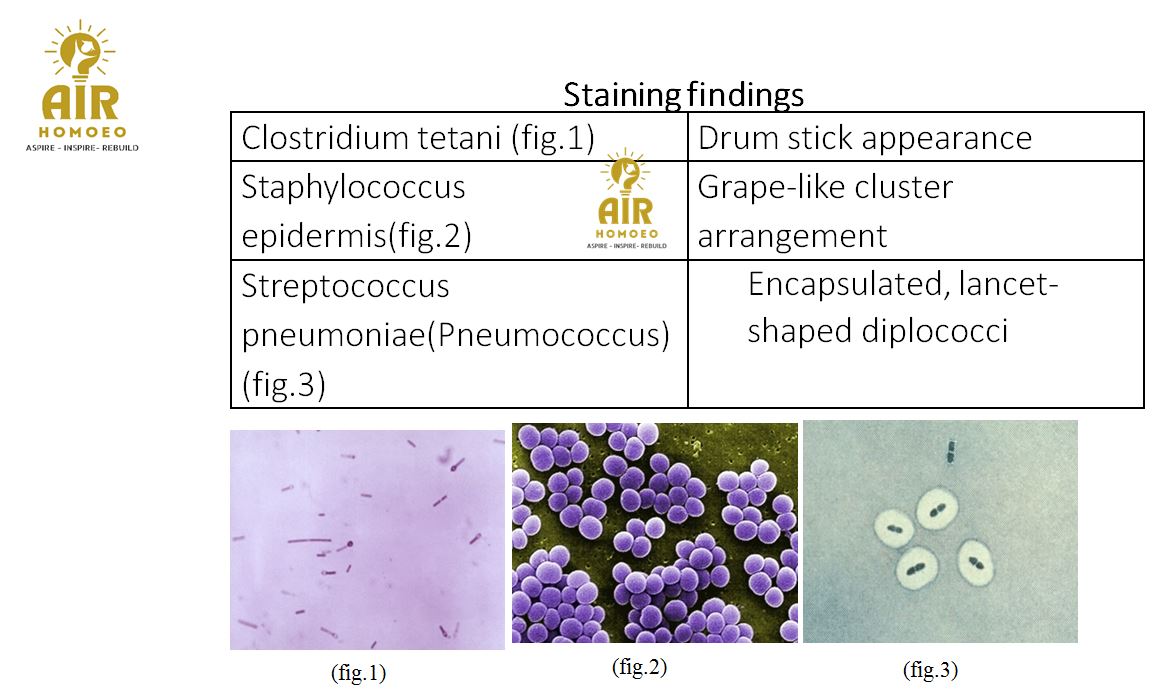 AIR
HOMOEO
ASPIRE - INSPIRE - REBUILD

Staining findings

| Clostridium tetani (fig.1) | Drum stick appearance |
|---|---|
| Staphylococcus epidermis(fig.2) | Grape-like cluster arrangement |
| Streptococcus pneumoniae(Pneumococcus) (fig.3) | Encapsulated, lancet-shaped diplococci |

AIR
HOMOEO
ASPIRE - INSPIRE - REBUILD

(fig.1)

(fig.2)

(fig.3)